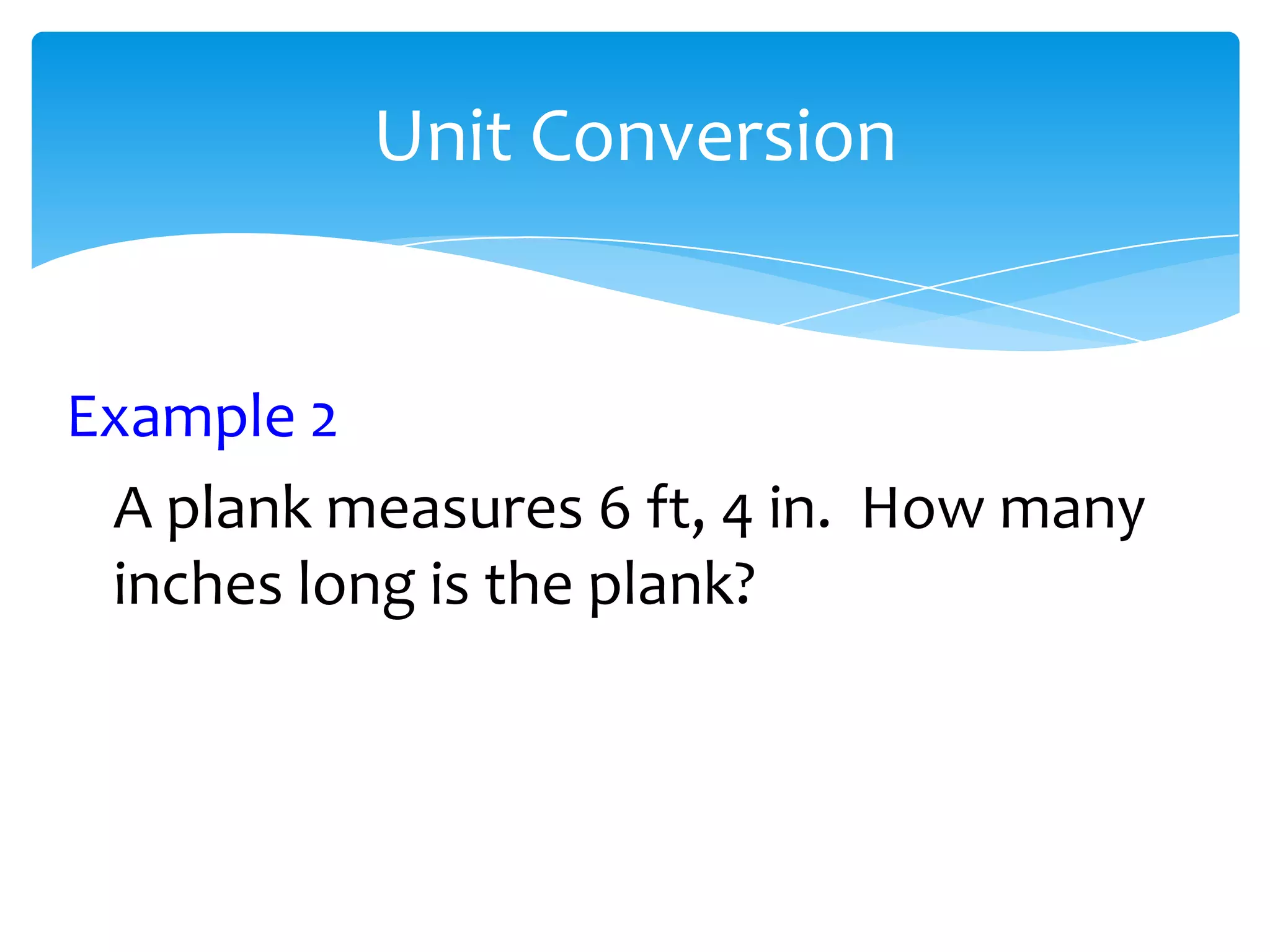 Unit Conversion

Example 2

A plank measures 6 ft, 4 in. How many inches long is the plank?